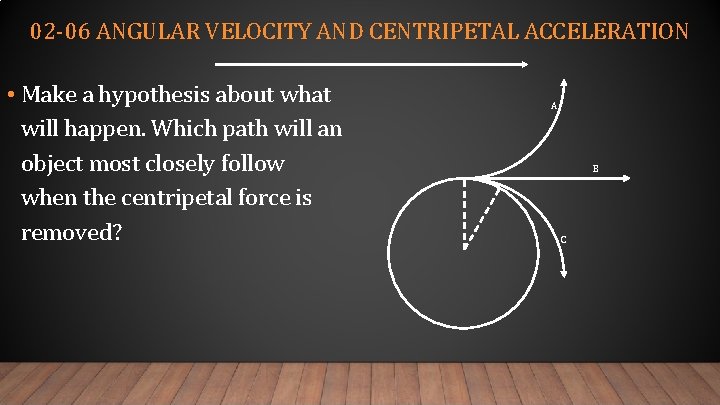 02-06 ANGULAR VELOCITY AND CENTRIPETAL ACCELERATION

• Make a hypothesis about what will happen. Which path will an object most closely follow when the centripetal force is removed?

A

B

C